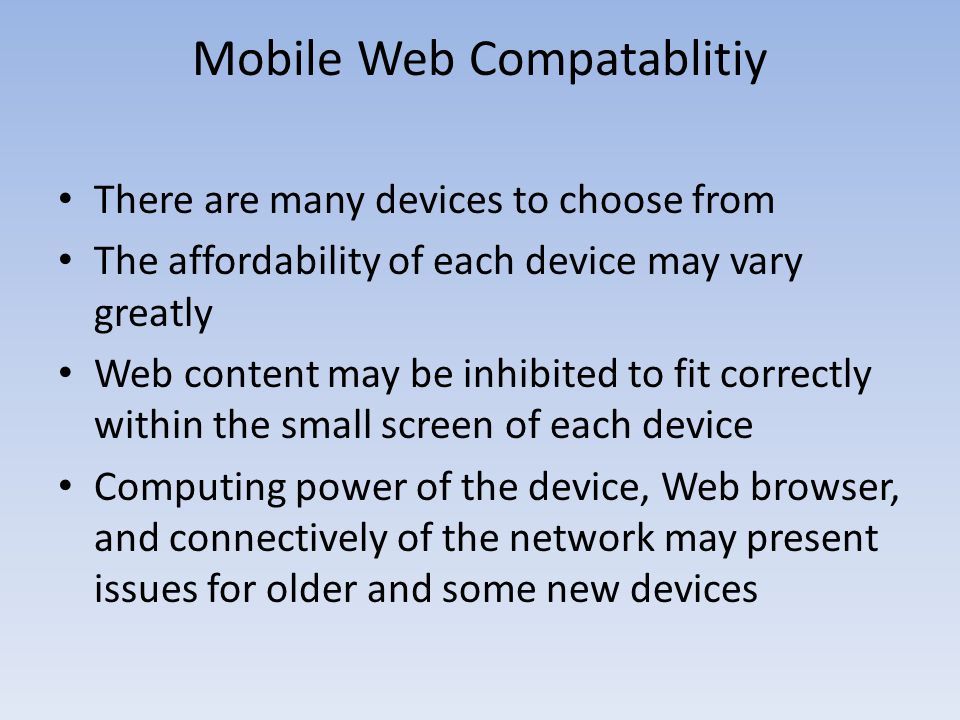 Mobile Web Compatablitiy

• There are many devices to choose from
• The affordability of each device may vary greatly
• Web content may be inhibited to fit correctly within the small screen of each device
• Computing power of the device, Web browser, and connectively of the network may present issues for older and some new devices